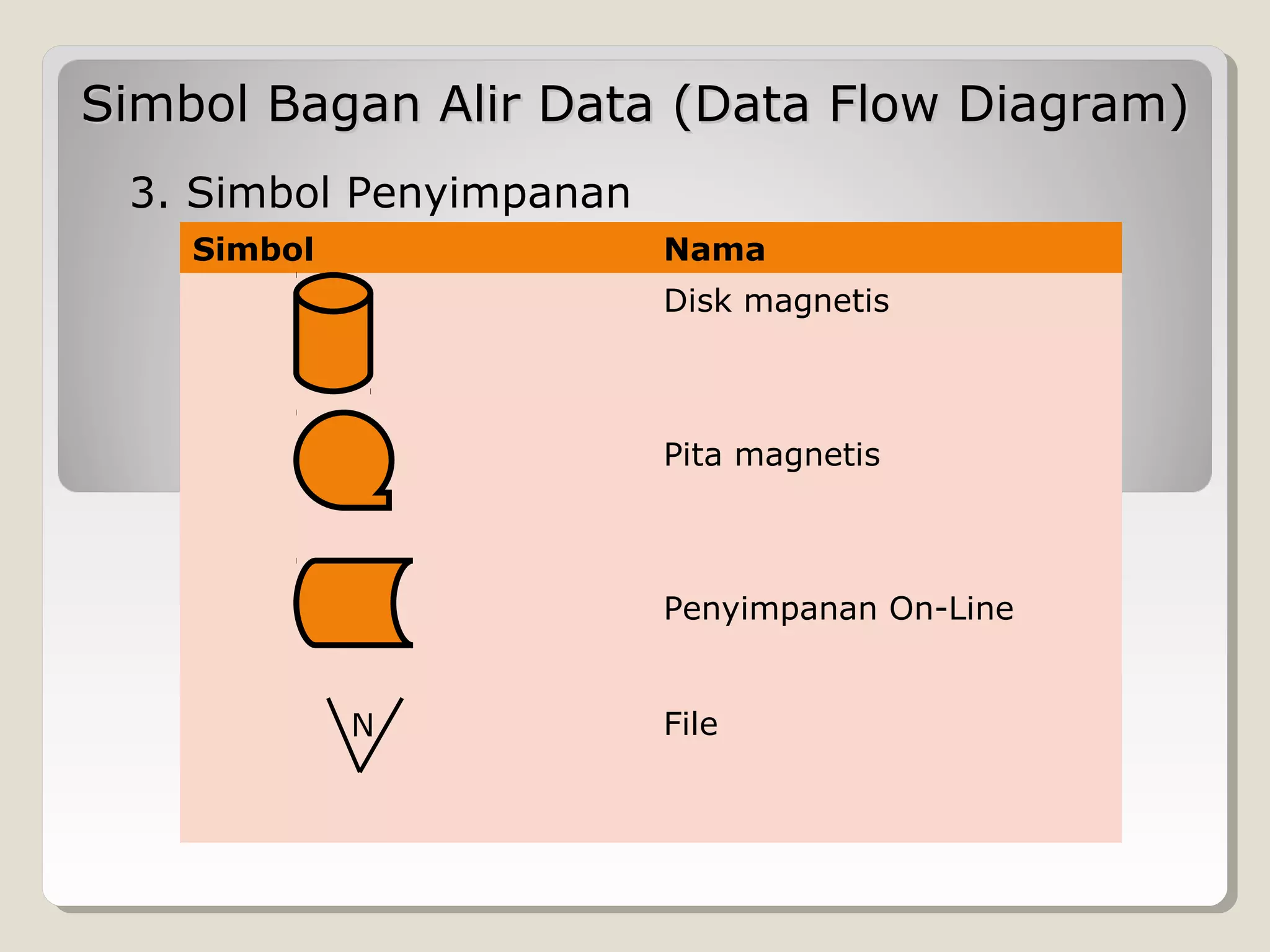 Simbol Bagan Alir Data (Data Flow Diagram)

3. Simbol Penyimpanan

| Simbol | Nama |
|---|---|
| | Disk magnetis |
| | Pita magnetis |
| | Penyimpanan On-Line |
| N | File |